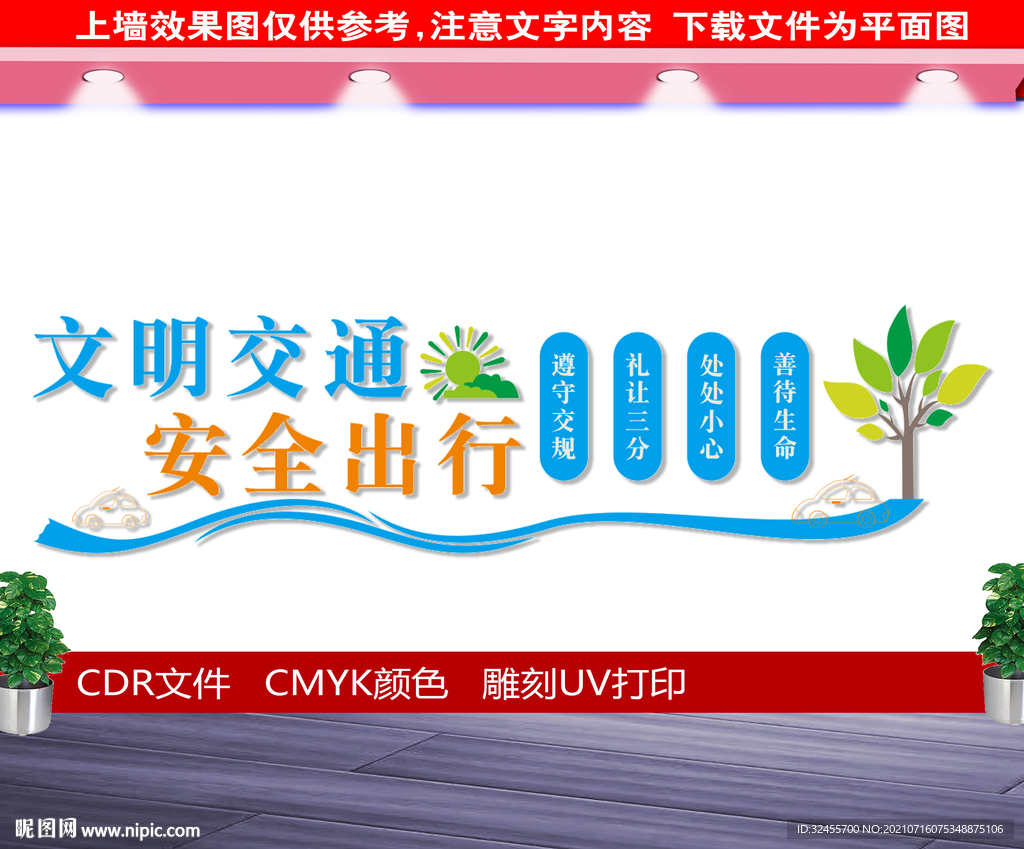 上墙效果图仅供参考，注意文字内容 下载文件为平面图

文明交通
安全出行

遵守交规

礼让三分

处处小心

善待生命

CDR文件 CMYK颜色 雕刻UV打印

昵图网 www.nipic.com

ID:32455700 NO:20210716075348875106